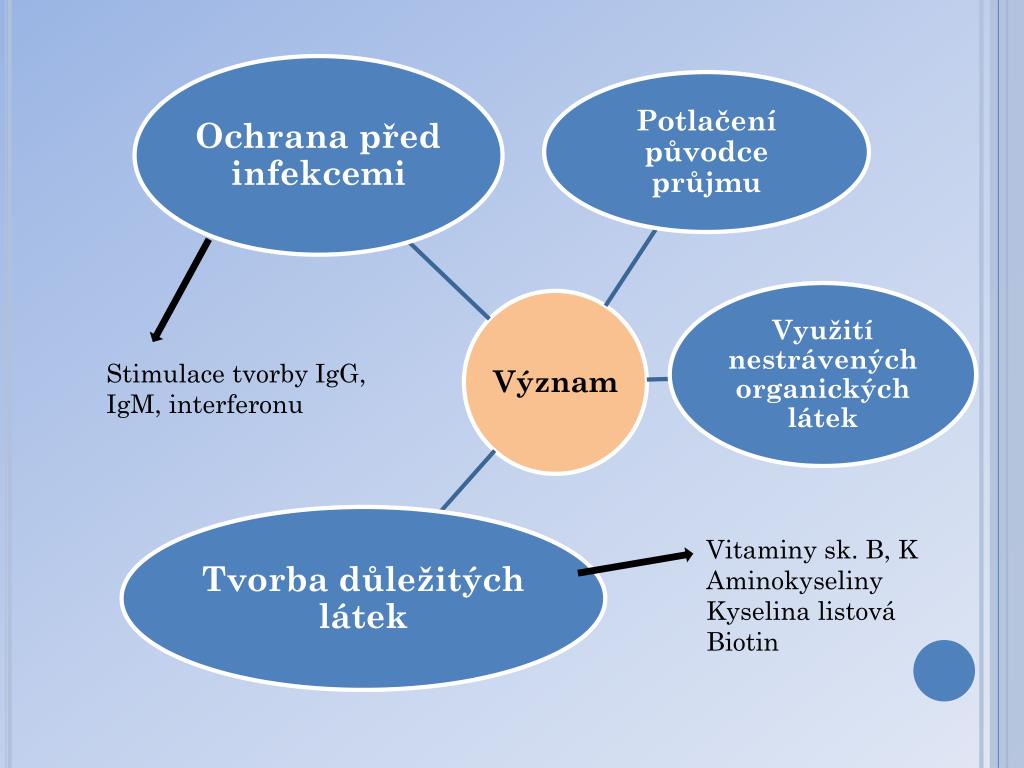 Ochrana před infekcemi

Potlačení původce průjmu

Stimulace tvorby IgG, IgM, interferonu

Význam

Využití nestrávených organických látek

Tvorba důležitých látek

Vitaminy sk. B, K
Aminokyseliny
Kyselina listová
Biotin